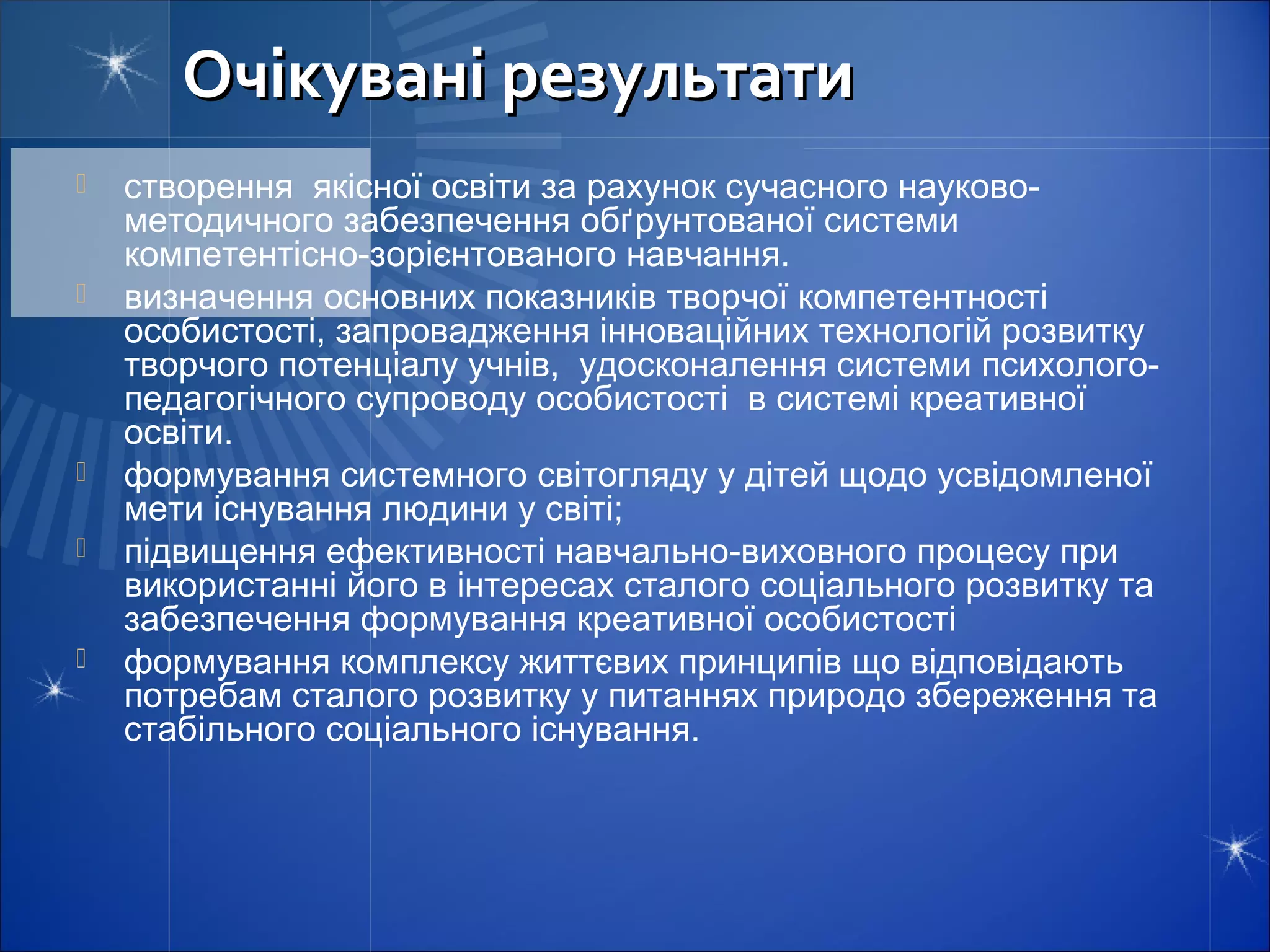 Очікувані результати

створення якісної освіти за рахунок сучасного науково-методичного забезпечення обґрунтованої системи компетентісно-зорієнтованого навчання.

визначення основних показників творчої компетентності особистості, запровадження інноваційних технологій розвитку творчого потенціалу учнів, удосконалення системи психолого-педагогічного супроводу особистості в системі креативної освіти.

формування системного світогляду у дітей щодо усвідомленої мети існування людини у світі;

підвищення ефективності навчально-виховного процесу при використанні його в інтересах сталого соціального розвитку та забезпечення формування креативної особистості

формування комплексу життєвих принципів що відповідають потребам сталого розвитку у питаннях природо збереження та стабільного соціального існування.